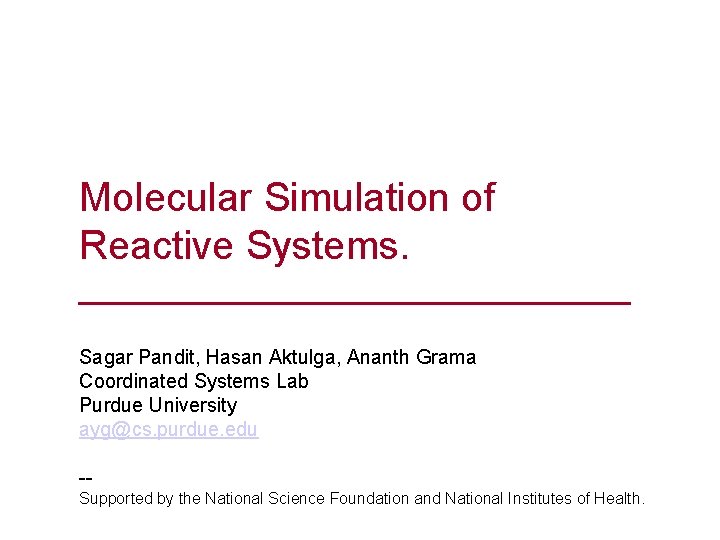 Molecular Simulation of Reactive Systems.

Sagar Pandit, Hasan Aktulga, Ananth Grama
Coordinated Systems Lab
Purdue University
ayg@cs.purdue.edu

--
Supported by the National Science Foundation and National Institutes of Health.